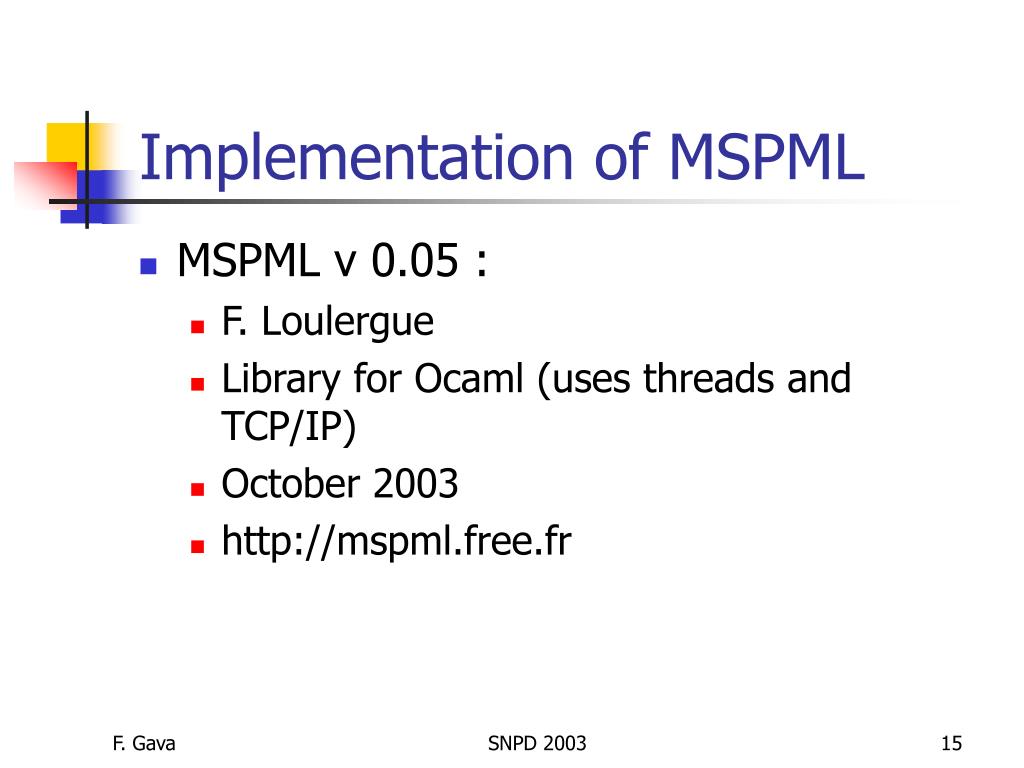 Implementation of MSPML

- MSPML v 0.05 :
  - F. Loulergue
  - Library for Ocaml (uses threads and TCP/IP)
  - October 2003
  - http://mspml.free.fr

F. Gava

SNPD 2003

15